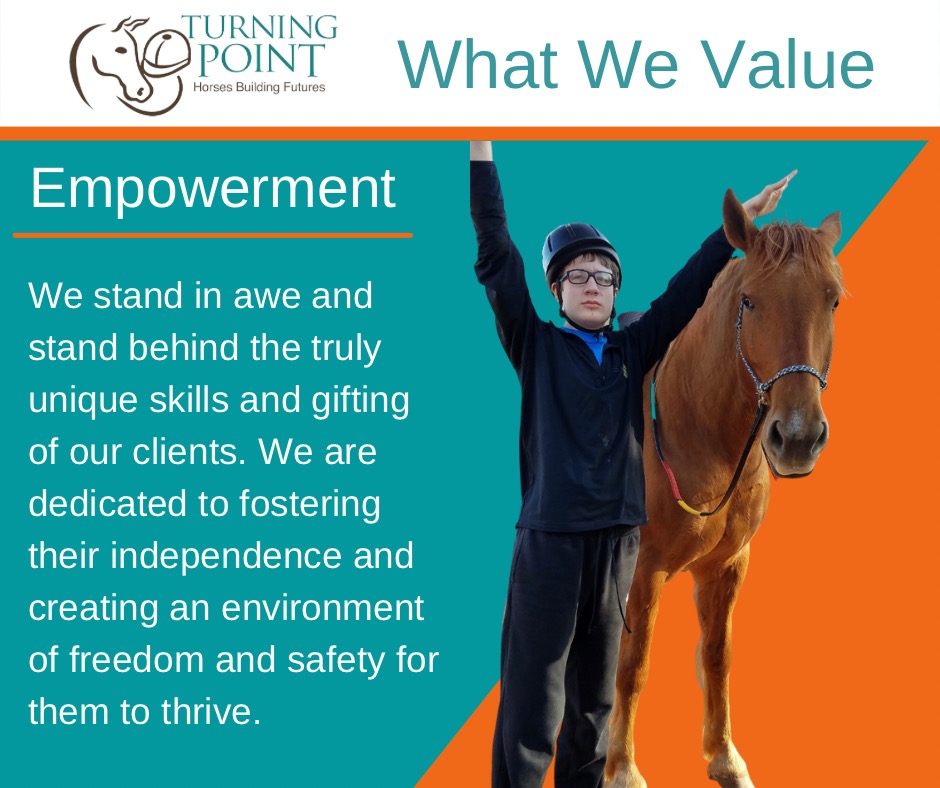 TURNING POINT
Horses Building Futures

What We Value

Empowerment

We stand in awe and stand behind the truly unique skills and gifting of our clients. We are dedicated to fostering their independence and creating an environment of freedom and safety for them to thrive.